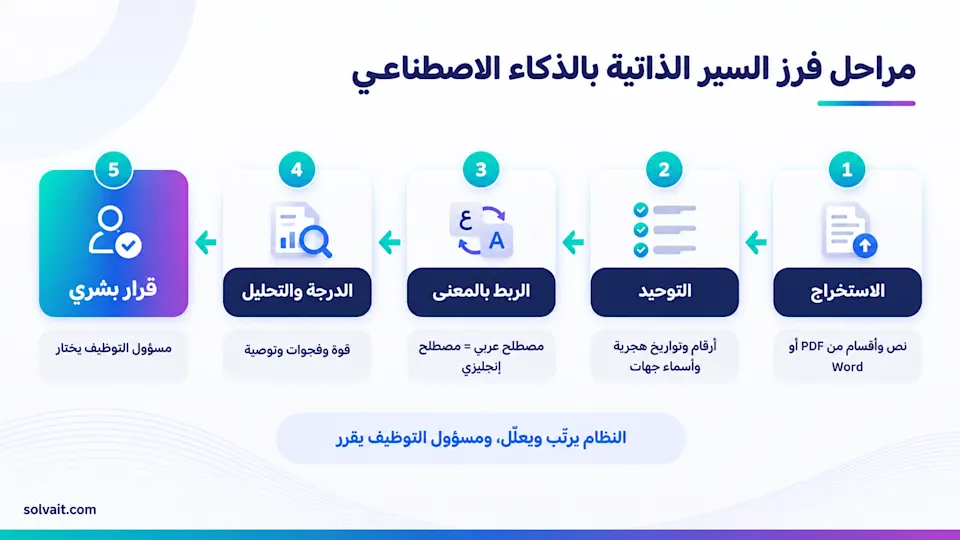 مراحل فرز السير الذاتية بالذكاء الاصطناعي

1
الاستخراج
نص وأقسام من PDF أو Word

2
التوحيد
أرقام وتواريخ هجرية وأسماء جهات

3
ع A
الربط بالمعنى
مصطلح عربي = مصطلح إنجليزي

4
الدرجة والتحليل
قوة وفجوات وتوصية

5
قرار بشري
مسؤول التوظيف يختار

النظام يرتّب ويعلّل، ومسؤول التوظيف يقرر

solvait.com